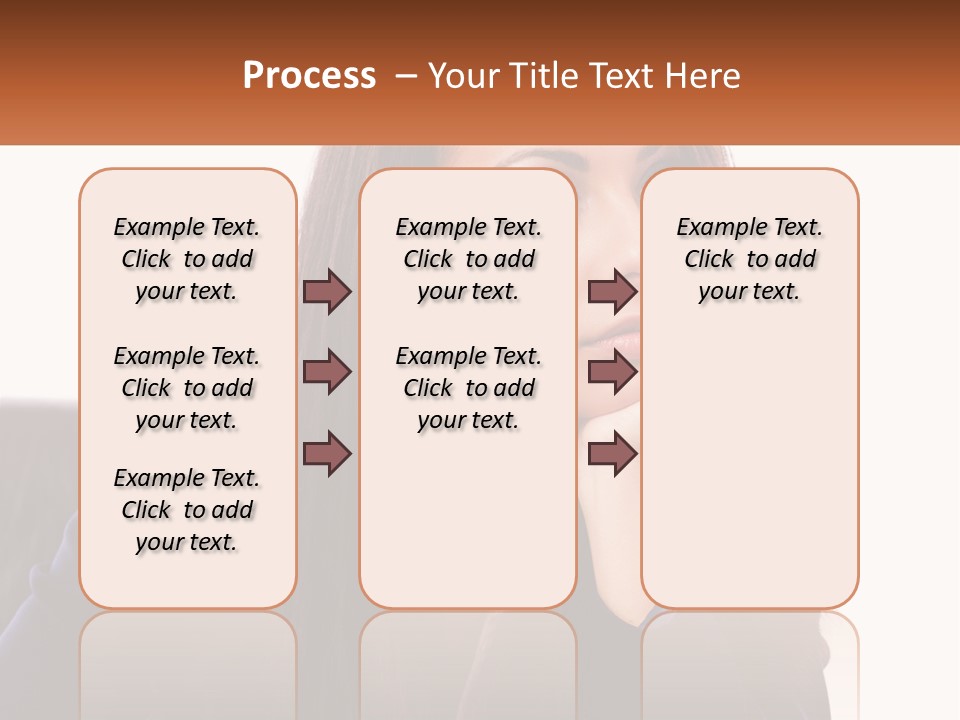 Process – Your Title Text Here

Example Text. Click to add your text.

Example Text. Click to add your text.

Example Text. Click to add your text.

Example Text. Click to add your text.

Example Text. Click to add your text.

Example Text. Click to add your text.